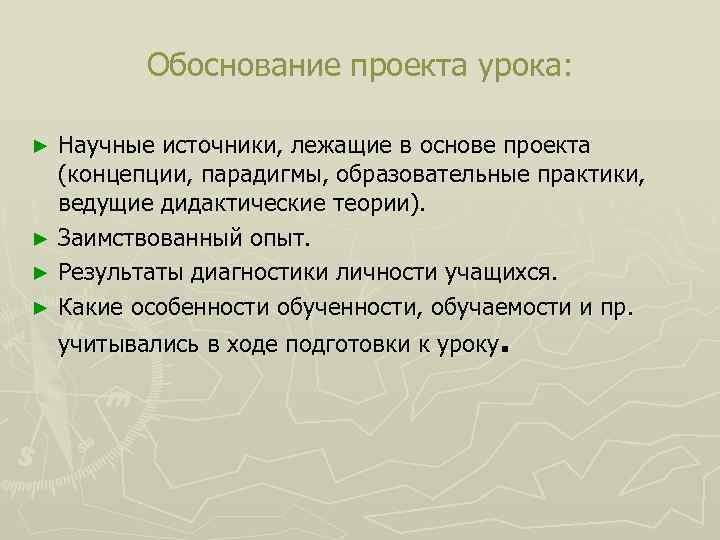 Обоснование проекта урока:

► Научные источники, лежащие в основе проекта (концепции, парадигмы, образовательные практики, ведущие дидактические теории).

► Заимствованный опыт.

► Результаты диагностики личности учащихся.

► Какие особенности обученности, обучаемости и пр. учитывались в ходе подготовки к уроку.